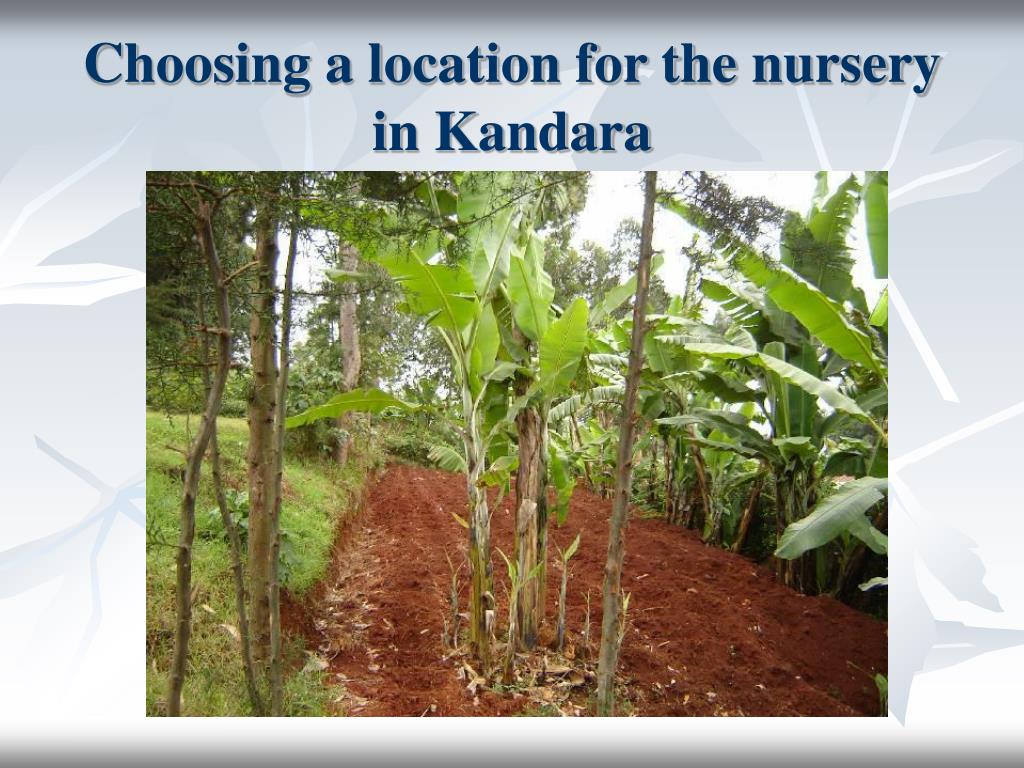 Choosing a location for the nursery in Kandara